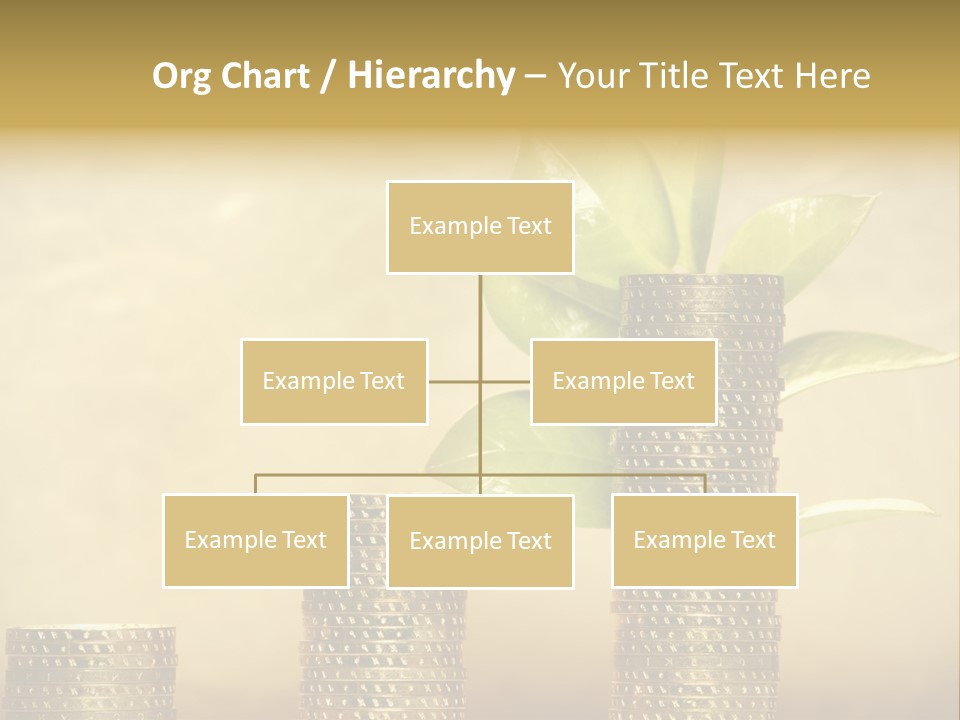 Org Chart / Hierarchy – Your Title Text Here

Example Text

Example Text

Example Text

Example Text

Example Text

Example Text